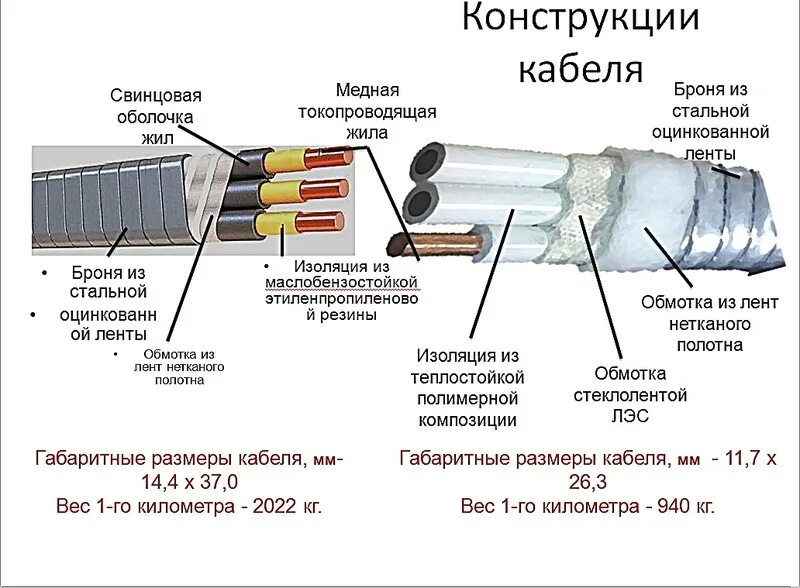 Конструкции кабеля

Свинцовая оболочка жил

Медная токопроводящая жила

Броня из стальной оцинкованной ленты

• Броня из стальной
• оцинкованн ой ленты

• Обмотка из лент нетканого полотна

• Изоляция из маслобензостойкой этиленпропиленово й резины

Изоляция из теплостойкой полимерной композиции

Обмотка стеклолентой ЛЭС

Обмотка из лент нетканого полотна

Габаритные размеры кабеля, мм- 14,4 х 37,0
Вес 1-го километра - 2022 кг.

Габаритные размеры кабеля, мм - 11,7 х 26,3
Вес 1-го километра - 940 кг.